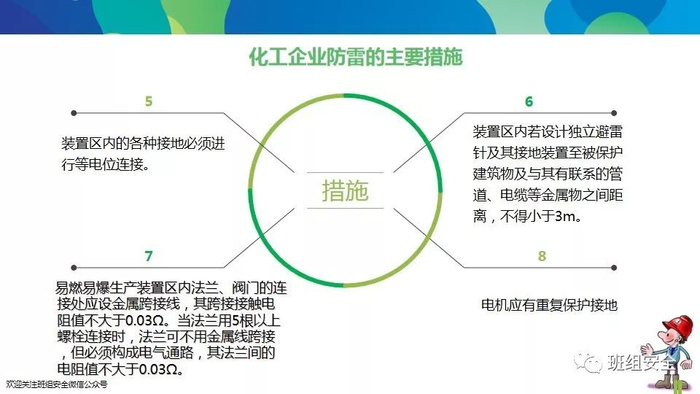 化工企业防雷的主要措施

5

装置区内的各种接地必须进行等电位连接。

6

装置区内若设计独立避雷针及其接地装置至被保护建筑物及与其有联系的管道、电缆等金属物之间距离，不得小于3m。

措施

7

易燃易爆生产装置区内法兰、阀门的连接处应设金属跨接线，其跨接接触电阻值不大于0.03Ω。当法兰用5根以上螺栓连接时，法兰可不用金属线跨接，但必须构成电气通路，其法兰间的电阻值不大于0.03Ω。

8

电机应有重复保护接地

班组安全

欢迎关注班组安全微信公众号